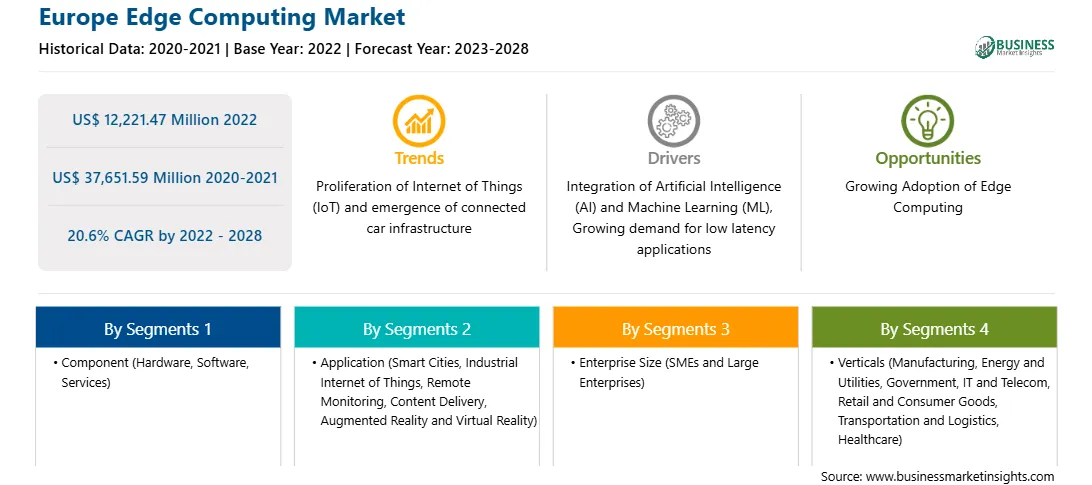 Europe Edge Computing Market

Historical Data: 2020-2021 | Base Year: 2022 | Forecast Year: 2023-2028

BUSINESS Market Insights

US$ 12,221.47 Million 2022

US$ 37,651.59 Million 2020-2021

20.6% CAGR by 2022 - 2028

Trends

Proliferation of Internet of Things (IoT) and emergence of connected car infrastructure

Drivers

Integration of Artificial Intelligence (AI) and Machine Learning (ML), Growing demand for low latency applications

Opportunities

Growing Adoption of Edge Computing

By Segments 1

• Component (Hardware, Software, Services)

By Segments 2

• Application (Smart Cities, Industrial Internet of Things, Remote Monitoring, Content Delivery, Augmented Reality and Virtual Reality)

By Segments 3

• Enterprise Size (SMEs and Large Enterprises)

By Segments 4

• Verticals (Manufacturing, Energy and Utilities, Government, IT and Telecom, Retail and Consumer Goods, Transportation and Logistics, Healthcare)

Source: www.businessmarketinsights.com